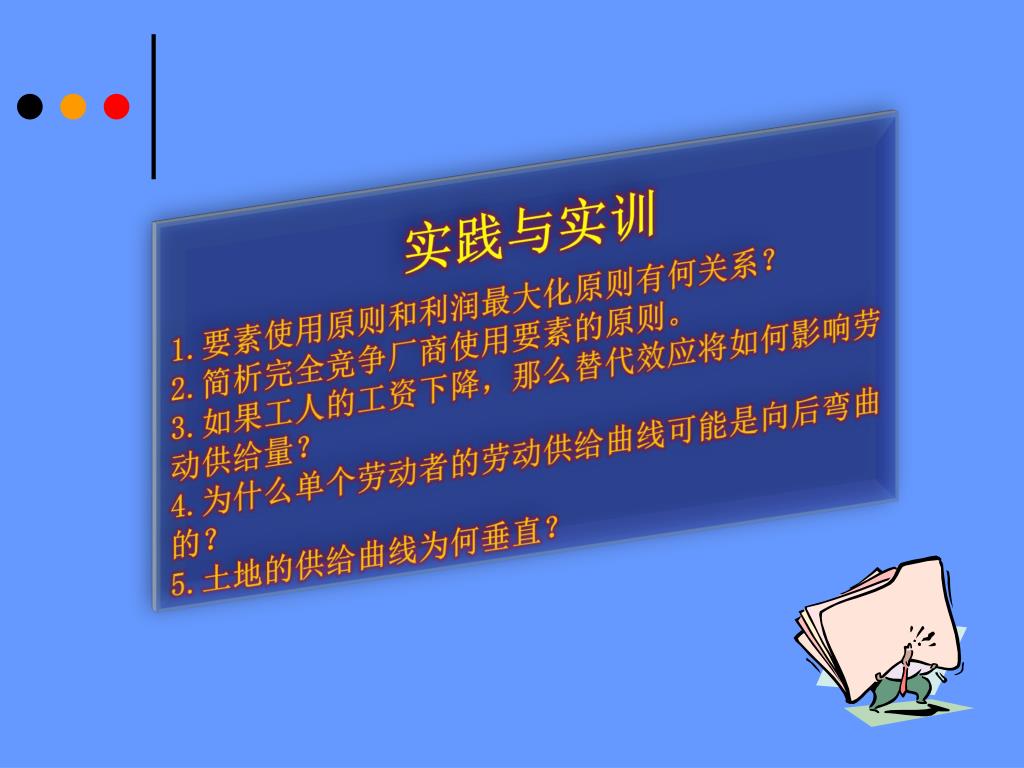 实践与实训

1.要素使用原则和利润最大化原则有何关系？
2.简析完全竞争厂商使用要素的原则。
3.如果工人的工资下降，那么替代效应将如何影响劳动供给量？
4.为什么单个劳动者的劳动供给曲线可能是向后弯曲的？
5.土地的供给曲线为何垂直？